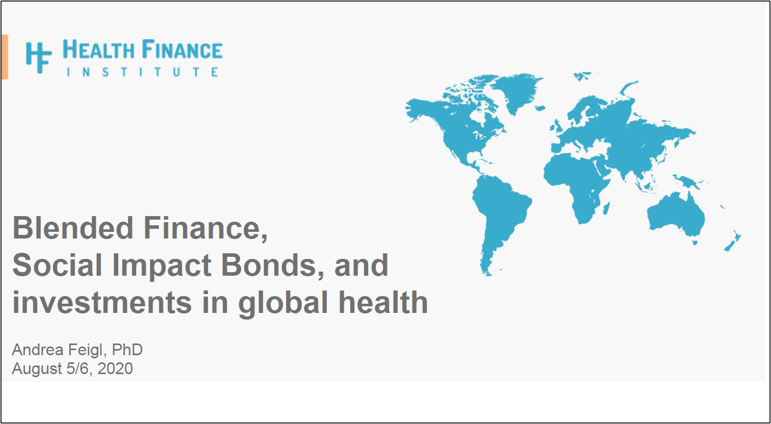 HF HEALTH FINANCE INSTITUTE

Blended Finance,
Social Impact Bonds, and investments in global health

Andrea Feigl, PhD
August 5/6, 2020